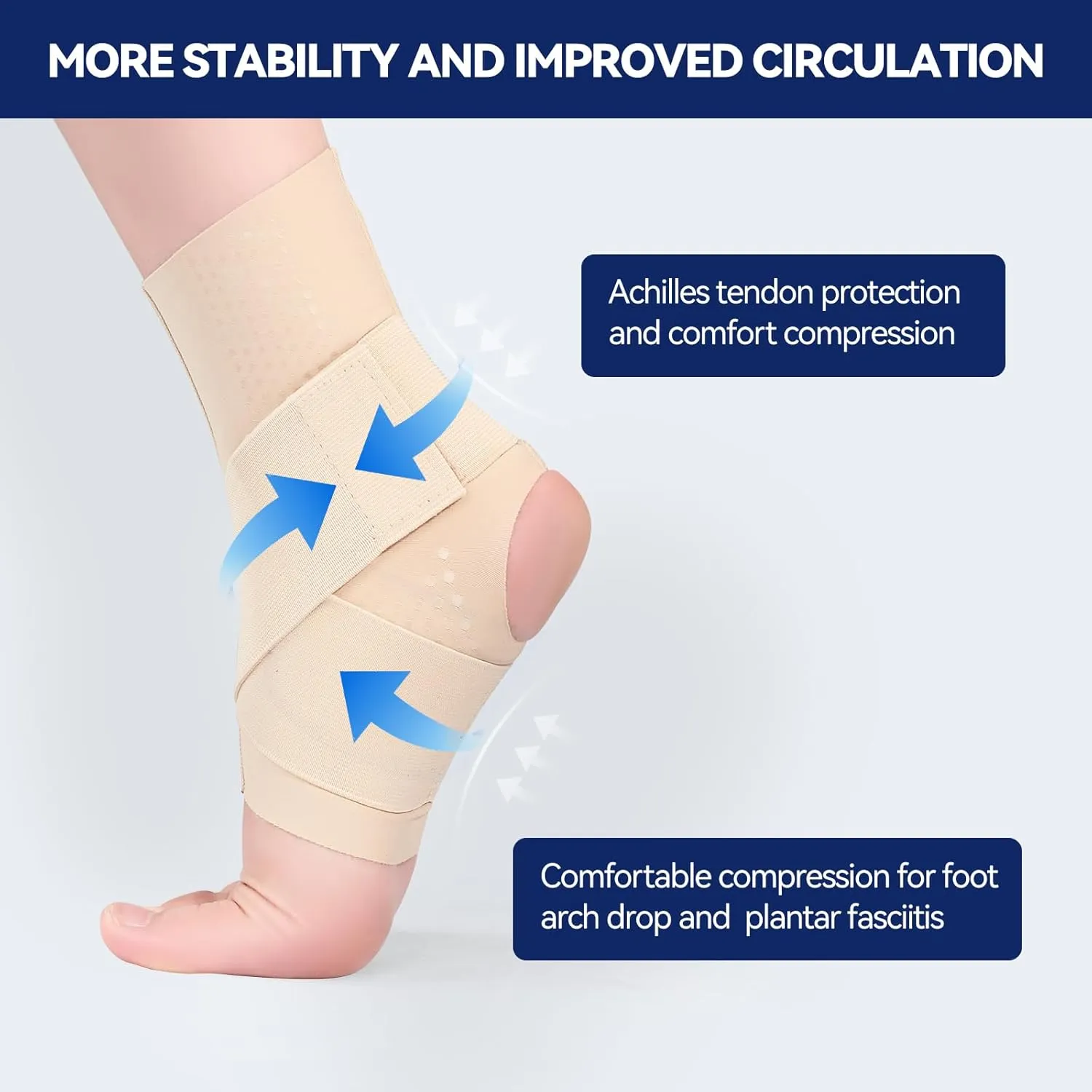 MORE STABILITY AND IMPROVED CIRCULATION

Achilles tendon protection and comfort compression

Comfortable compression for foot arch drop and  plantar fasciitis